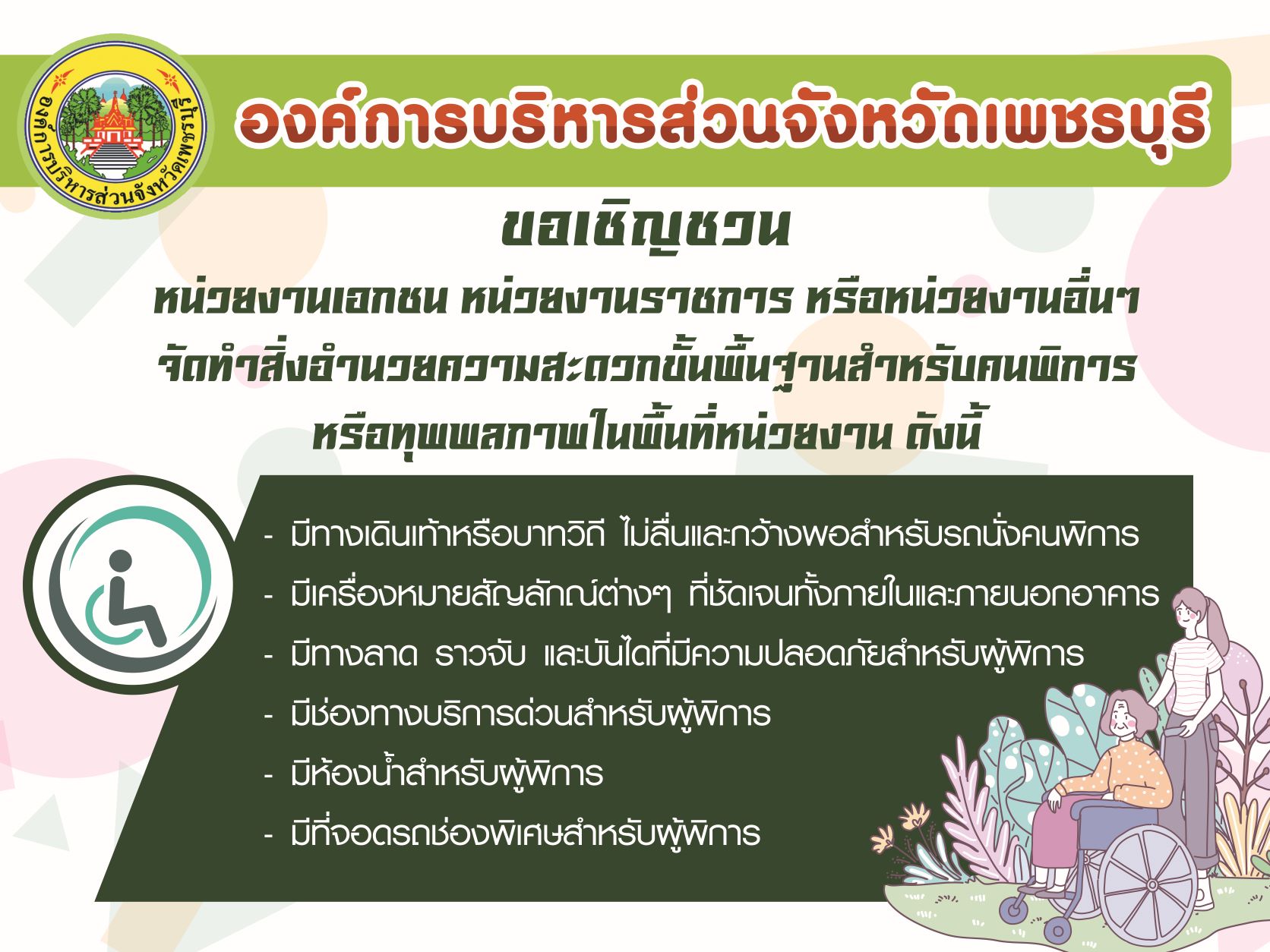 องค์การบริหารส่วนจังหวัดเพชรบุรี

องค์การบริหารส่วนจังหวัดเพชรบุรี

ขอเชิญชวน

หน่วยงานเอกชน หน่วยงานราชการ หรือหน่วยงานอื่นๆ จัดทำสิ่งอำนวยความสะดวกขั้นพื้นฐานสำหรับคนพิการ หรือทุพพลภาพในพื้นที่หน่วยงาน ดังนี้

- มีทางเดินเท้าหรือบาทวิถี ไม่ลื่นและกว้างพอสำหรับรถนั่งคนพิการ
- มีเครื่องหมายสัญลักณ์ต่างๆ ที่ชัดเจนทั้งภายในและภายนอกอาคาร
- มีทางลาด ราวจับ และบันไดที่มีความปลอดภัยสำหรับผู้พิการ
- มีช่องทางบริการด่วนสำหรับผู้พิการ
- มีห้องน้ำสำหรับผู้พิการ
- มีที่จอดรถช่องพิเศษสำหรับผู้พิการ